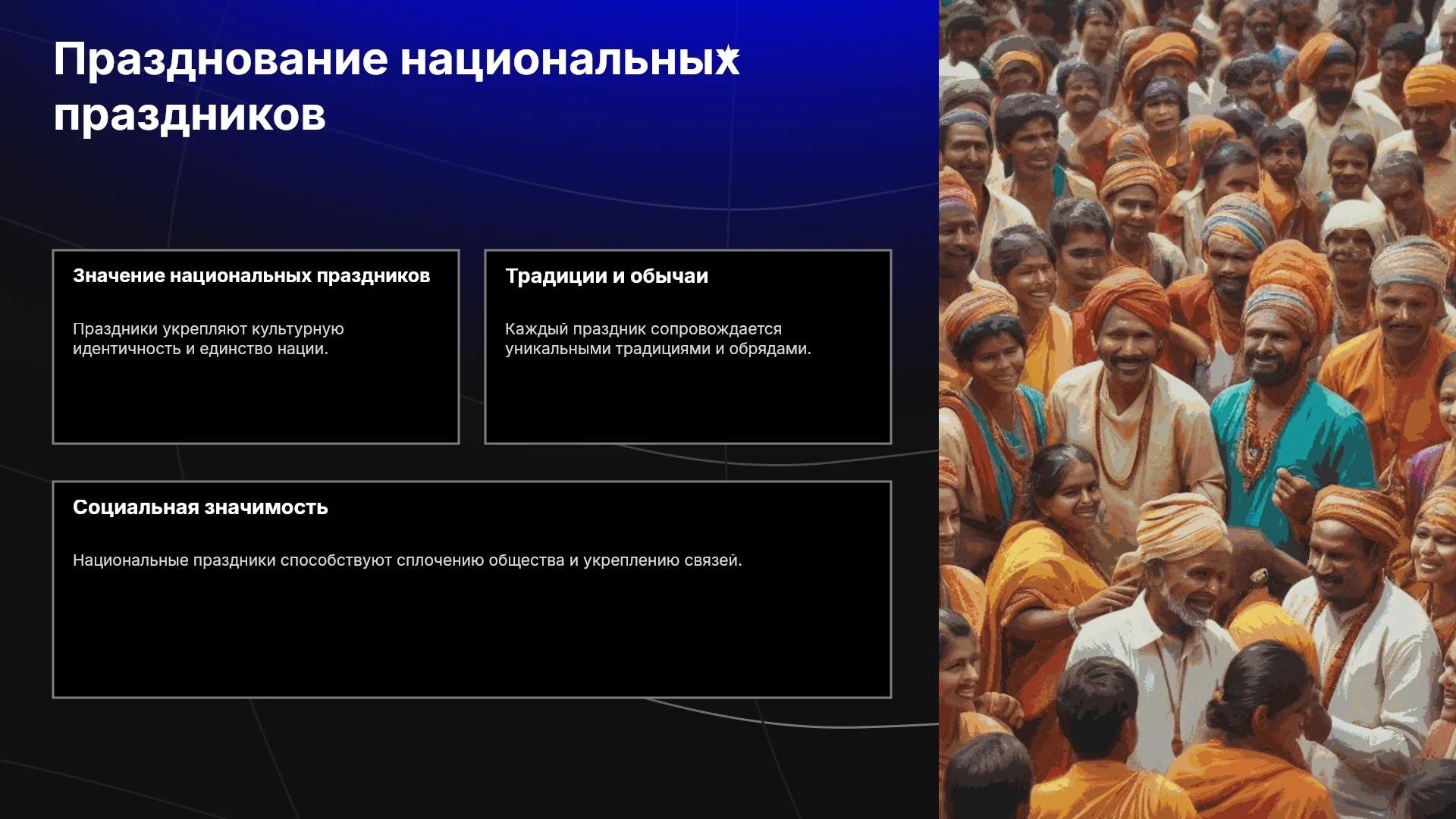 Празднование национальных праздников

Значение национальных праздников

Праздники укрепляют культурную идентичность и единство нации.

Традиции и обычаи

Каждый праздник сопровождается уникальными традициями и обрядами.

Социальная значимость

Национальные праздники способствуют сплочению общества и укреплению связей.